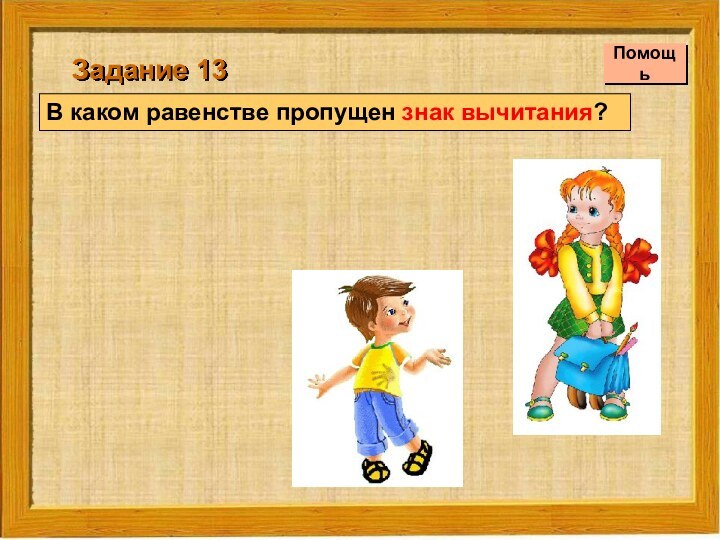 Задание 13

Помощь

В каком равенстве пропущен знак вычитания?